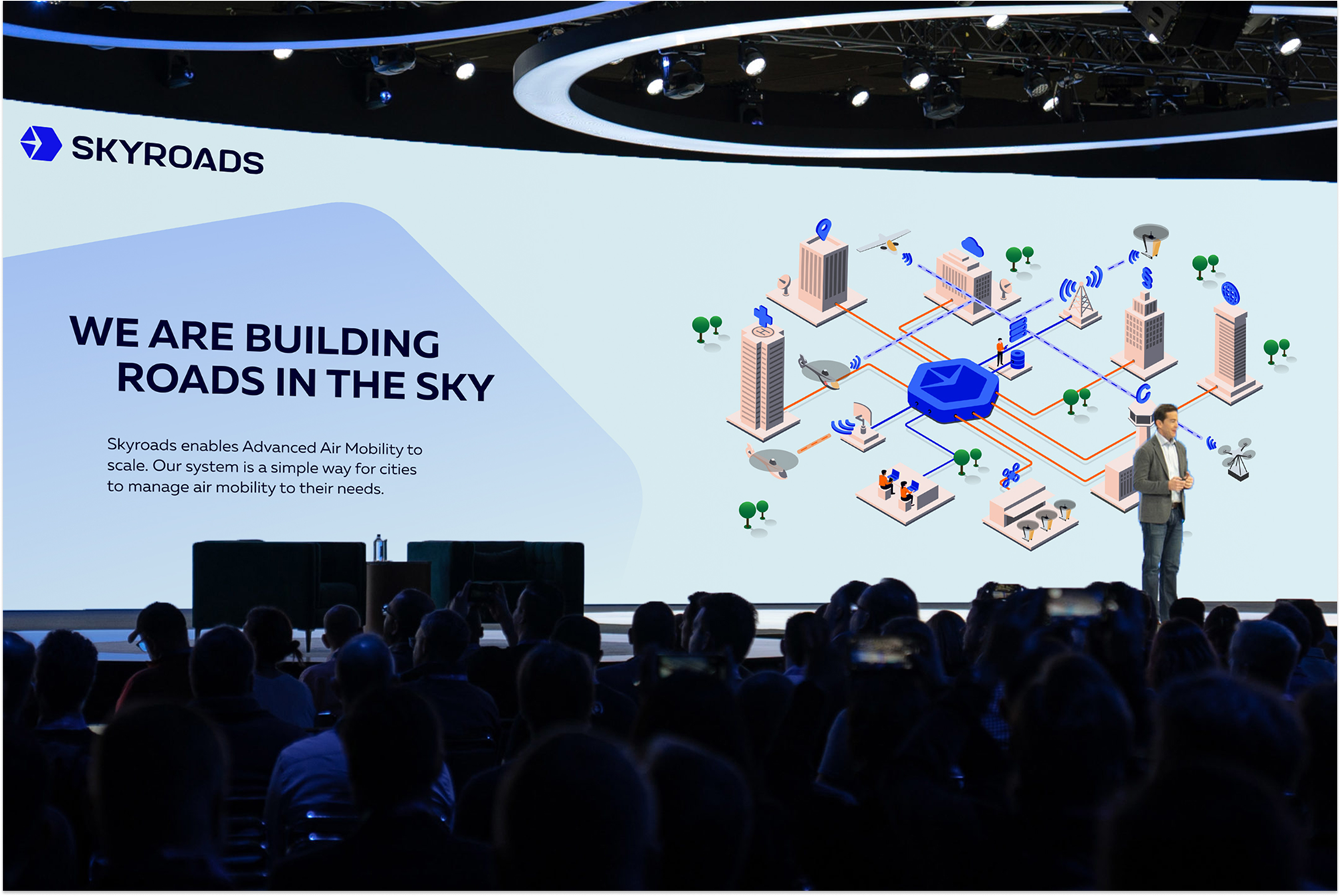 SKYROADS

WE ARE BUILDING ROADS IN THE SKY

Skyroads enables Advanced Air Mobility to scale. Our system is a simple way for cities to manage air mobility to their needs.